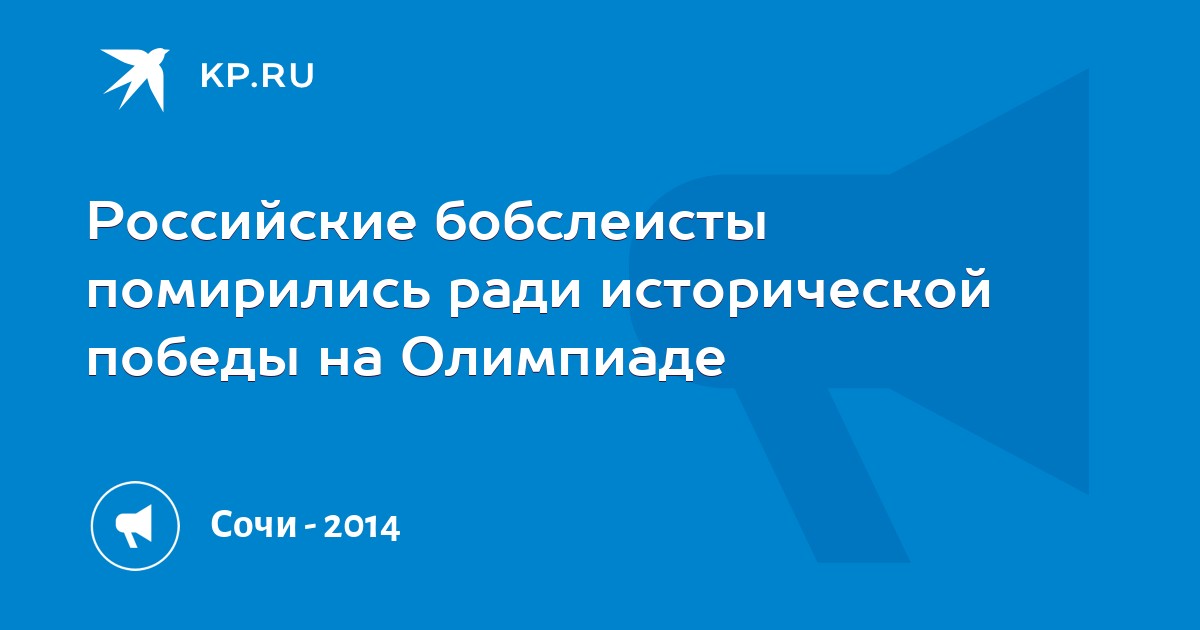 KP.RU

Российские бобслеисты помирились ради исторической победы на Олимпиаде

Сочи - 2014